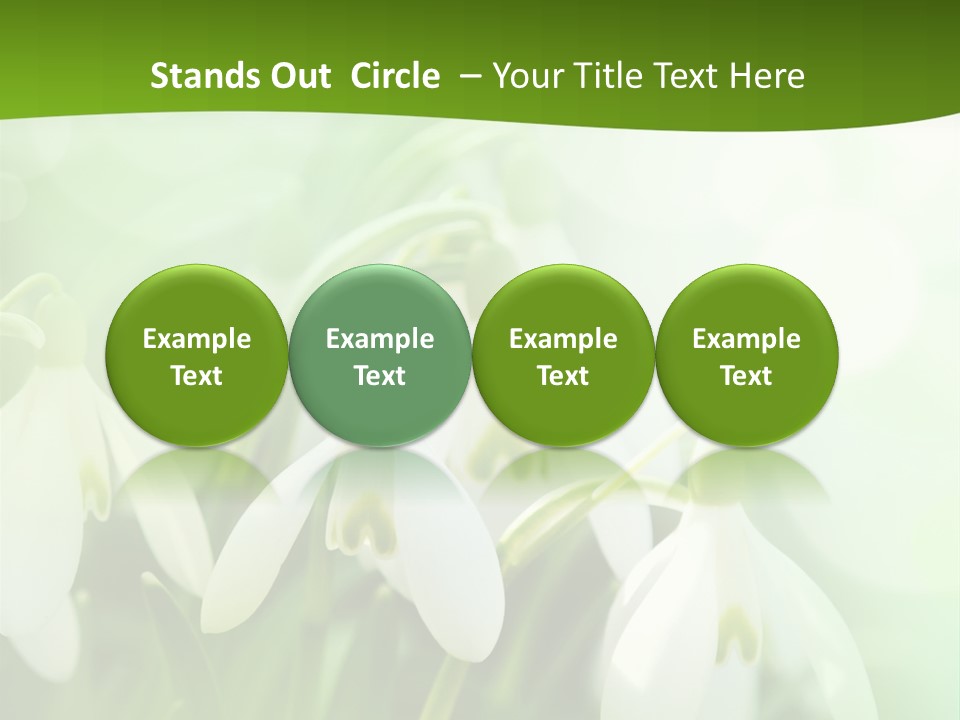 Stands Out  Circle  – Your Title Text Here

Example Text

Example Text

Example Text

Example Text